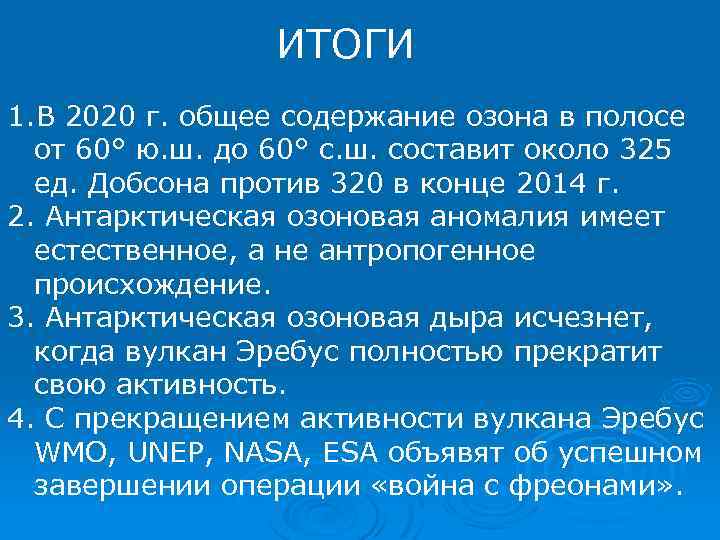 ИТОГИ

1.В 2020 г. общее содержание озона в полосе от 60° ю.ш. до 60° с.ш. составит около 325 ед. Добсона против 320 в конце 2014 г.

2. Антарктическая озоновая аномалия имеет естественное, а не антропогенное происхождение.

3. Антарктическая озоновая дыра исчезнет, когда вулкан Эребус полностью прекратит свою активность.

4. С прекращением активности вулкана Эребус WMO, UNEP, NASA, ESA объявят об успешном завершении операции «война с фреонами».